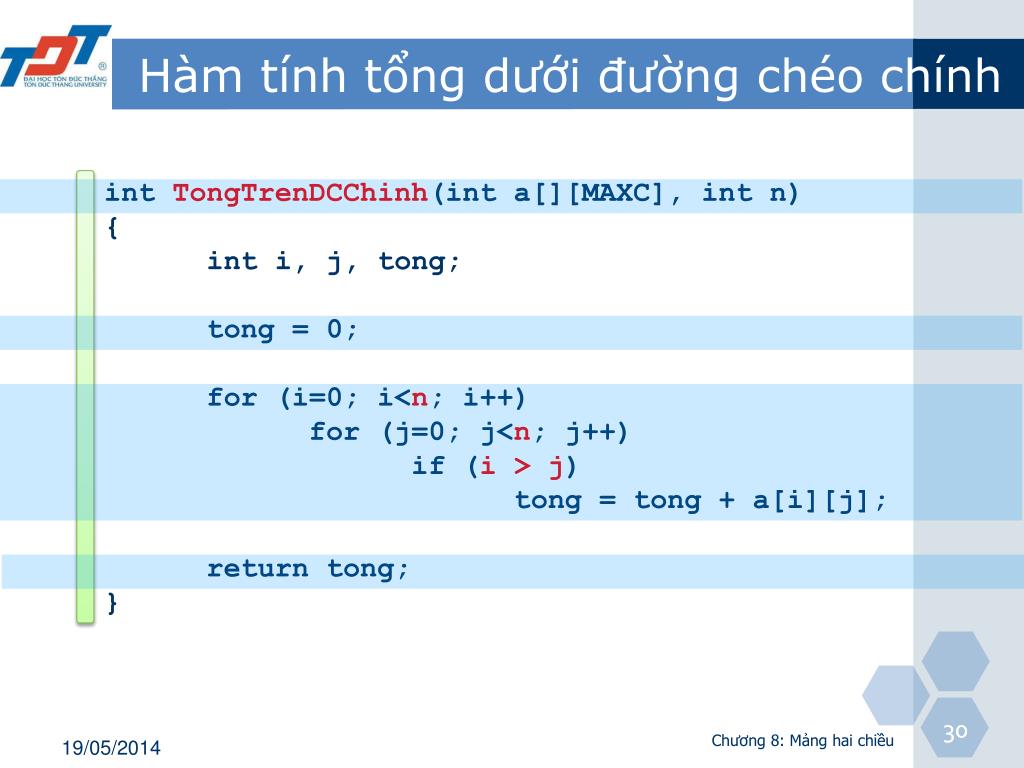 TDT ĐẠI HỌC TÔN ĐỨC THẮNG TON DUC THANG UNIVERSITY

Hàm tính tổng dưới đường chéo chính

int TongTrenDCChinh(int a[][MAXC], int n)
{
int i, j, tong;

tong = 0;

for (i=0; i<n; i++)
for (j=0; j<n; j++)
if (i > j)
tong = tong + a[i][j];

return tong;
}

19/05/2014

Chương 8: Mảng hai chiều

30